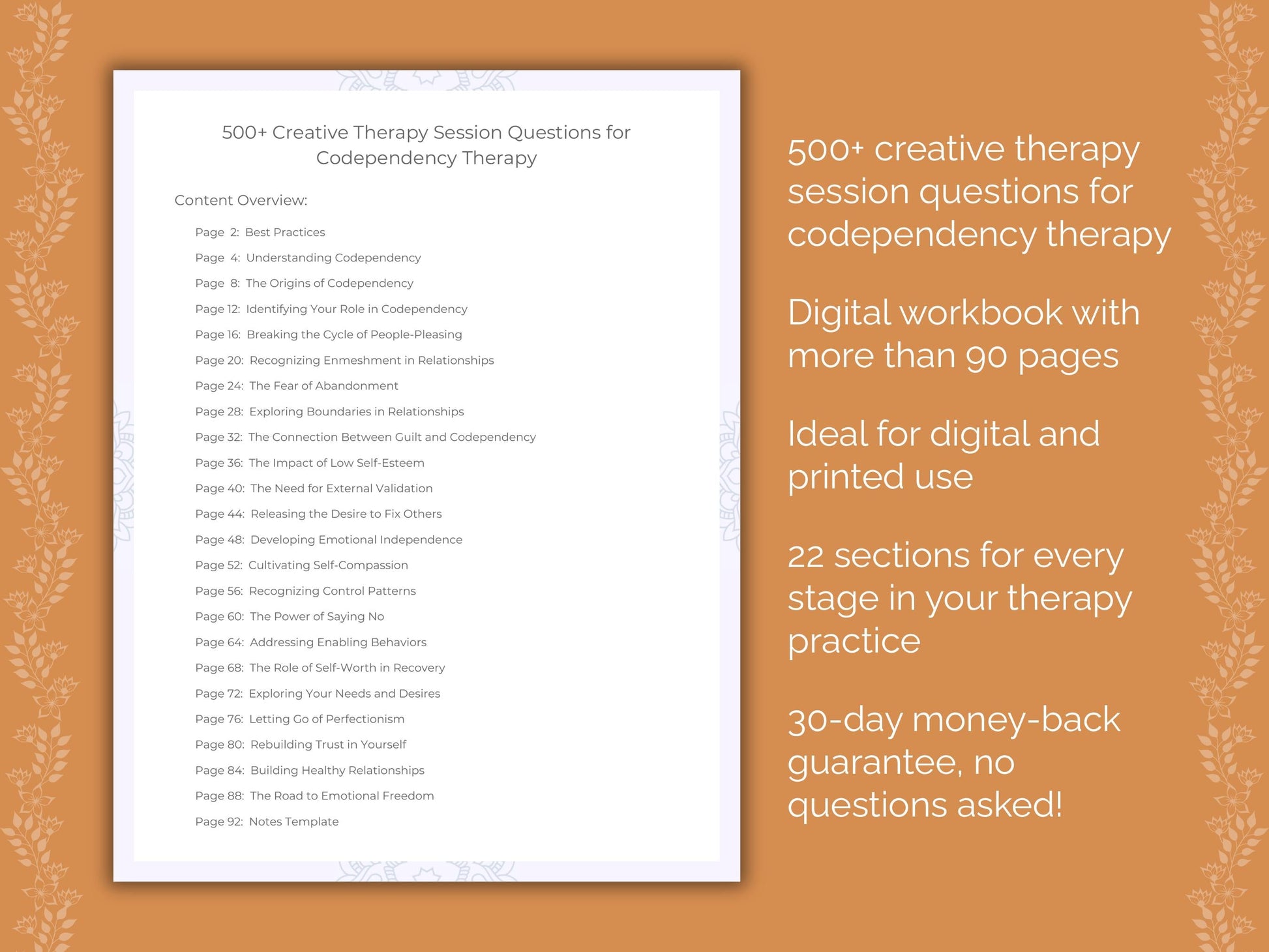 500+ Creative Therapy Session Questions for Codependency Therapy

Content Overview:

Page 2: Best Practices
Page 4: Understanding Codependency
Page 8: The Origins of Codependency
Page 12: Identifying Your Role in Codependency
Page 16: Breaking the Cycle of People-Pleasing
Page 20: Recognizing Enmeshment in Relationships
Page 24: The Fear of Abandonment
Page 28: Exploring Boundaries in Relationships
Page 32: The Connection Between Guilt and Codependency
Page 36: The Impact of Low Self-Esteem
Page 40: The Need for External Validation
Page 44: Releasing the Desire to Fix Others
Page 48: Developing Emotional Independence
Page 52: Cultivating Self-Compassion
Page 56: Recognizing Control Patterns
Page 60: The Power of Saying No
Page 64: Addressing Enabling Behaviors
Page 68: The Role of Self-Worth in Recovery
Page 72: Exploring Your Needs and Desires
Page 76: Letting Go of Perfectionism
Page 80: Rebuilding Trust in Yourself
Page 84: Building Healthy Relationships
Page 88: The Road to Emotional Freedom
Page 92: Notes Template

500+ creative therapy session questions for codependency therapy

Digital workbook with more than 90 pages

Ideal for digital and printed use

22 sections for every stage in your therapy practice

30-day money-back guarantee, no questions asked!